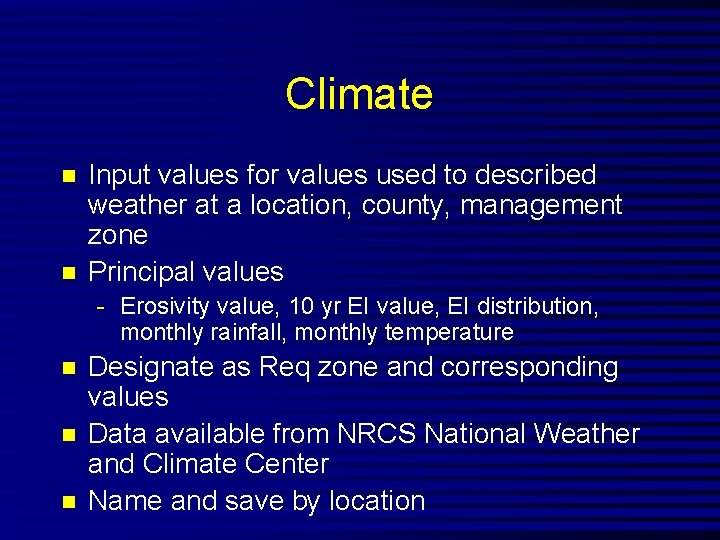 Climate

Input values for values used to described weather at a location, county, management zone

Principal values

- Erosivity value, 10 yr EI value, EI distribution, monthly rainfall, monthly temperature

Designate as Req zone and corresponding values

Data available from NRCS National Weather and Climate Center

Name and save by location